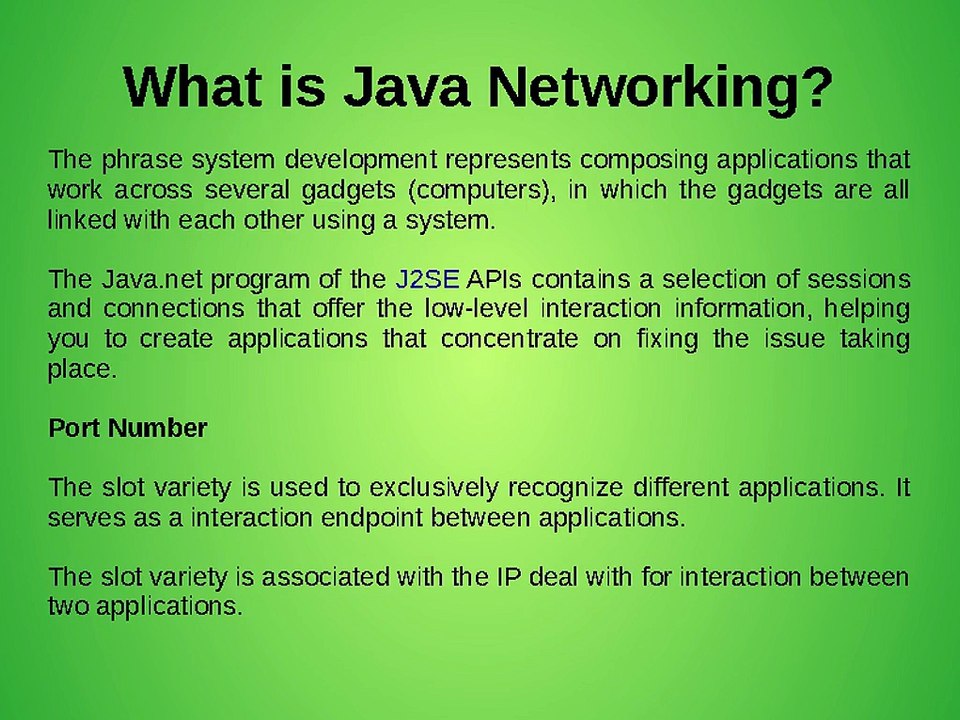 What is Java Networking?

The phrase system development represents composing applications that work across several gadgets (computers), in which the gadgets are all linked with each other using a system.

The Java.net program of the J2SE APIs contains a selection of sessions and connections that offer the low-level interaction information, helping you to create applications that concentrate on fixing the issue taking place.

Port Number

The slot variety is used to exclusively recognize different applications. It serves as a interaction endpoint between applications.

The slot variety is associated with the IP deal with for interaction between two applications.